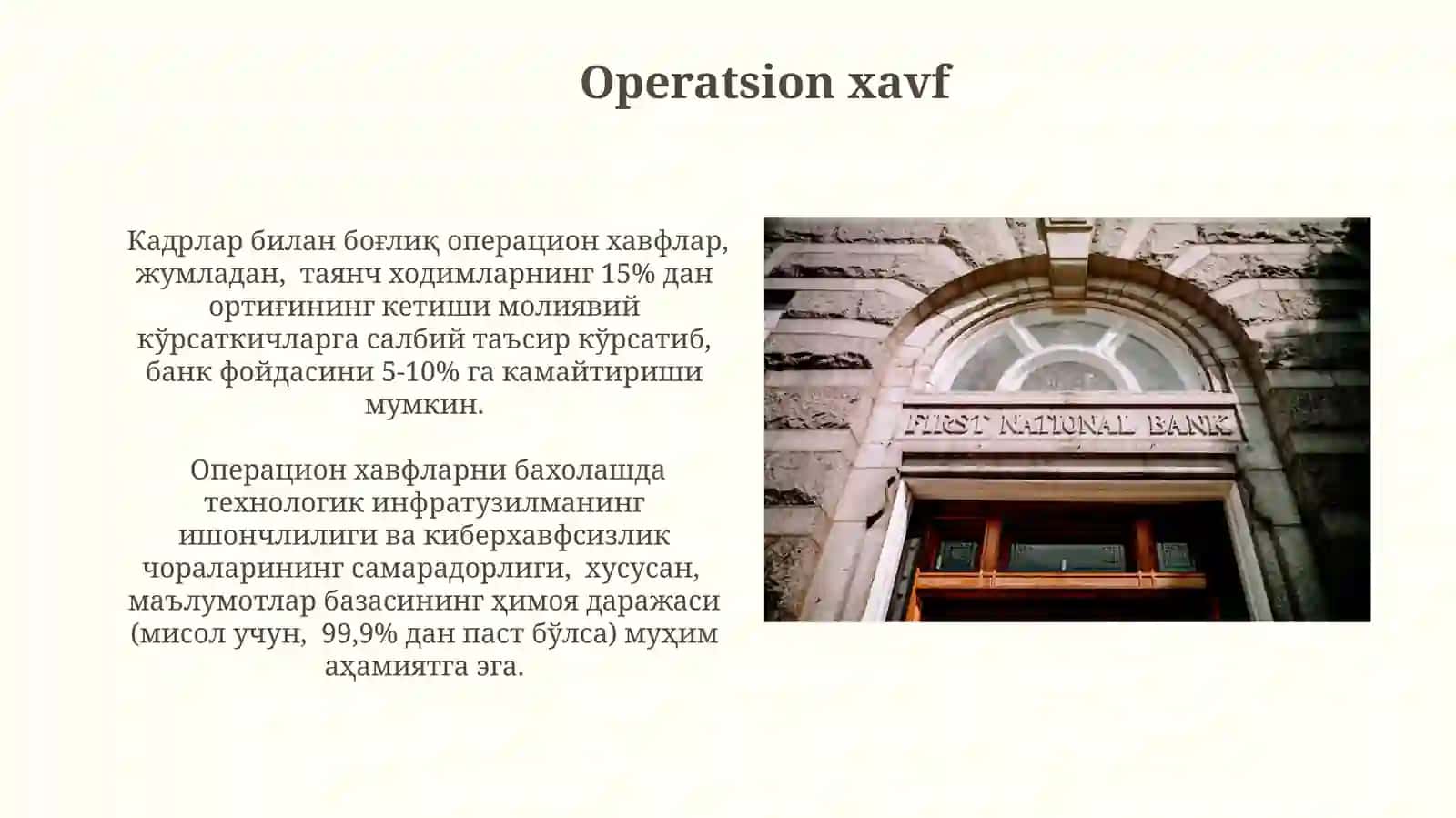 Operatsion xavf

Кадрлар билан боғлиқ операцион хавфлар, жумладан, таянч ходимларнинг 15% дан ортиғининг кетиши молиявий кўрсаткичларга салбий таъсир кўрсатиб, банк фойдасини 5-10% га камайтириши мумкин.

Операцион хавфларни бахолашда технологик инфратузилманинг ишончлилиги ва киберхавфсизлик чораларининг самарадорлиги, хусусан, маълумотлар базасининг ҳимоя даражаси (мисол учун, 99,9% дан паст бўлса) муҳим аҳамиятга эга.

FIRST NATIONAL BANK